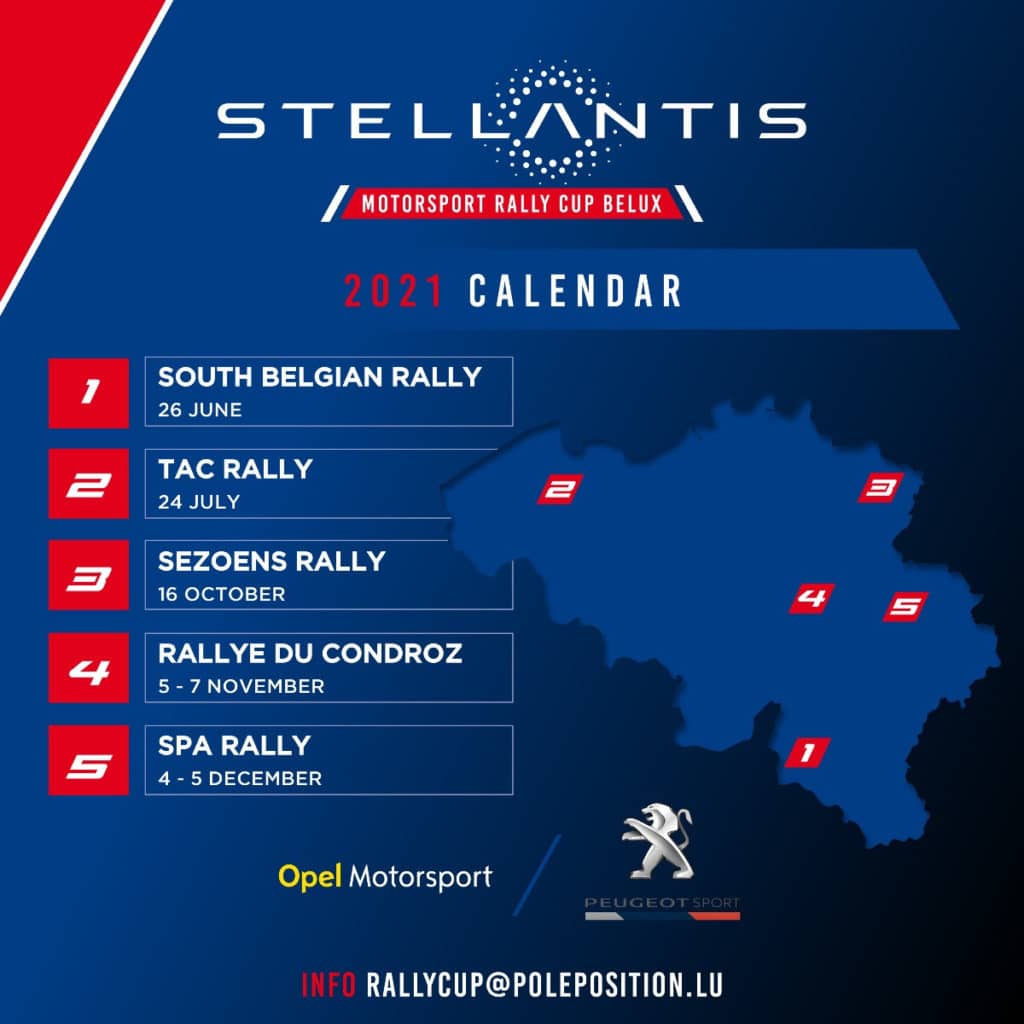 STELLANTIS

MOTORSPORT RALLY CUP BELUX

2021 CALENDAR

1 SOUTH BELGIAN RALLY
26 JUNE

2 TAC RALLY
24 JULY

3 SEZOENS RALLY
16 OCTOBER

4 RALLYE DU CONDROZ
5 - 7 NOVEMBER

5 SPA RALLY
4 - 5 DECEMBER

2

3

4

5

1

Opel Motorsport

PEUGEOT SPORT

INFO RALLYCUP@POLEPOSITION.LU